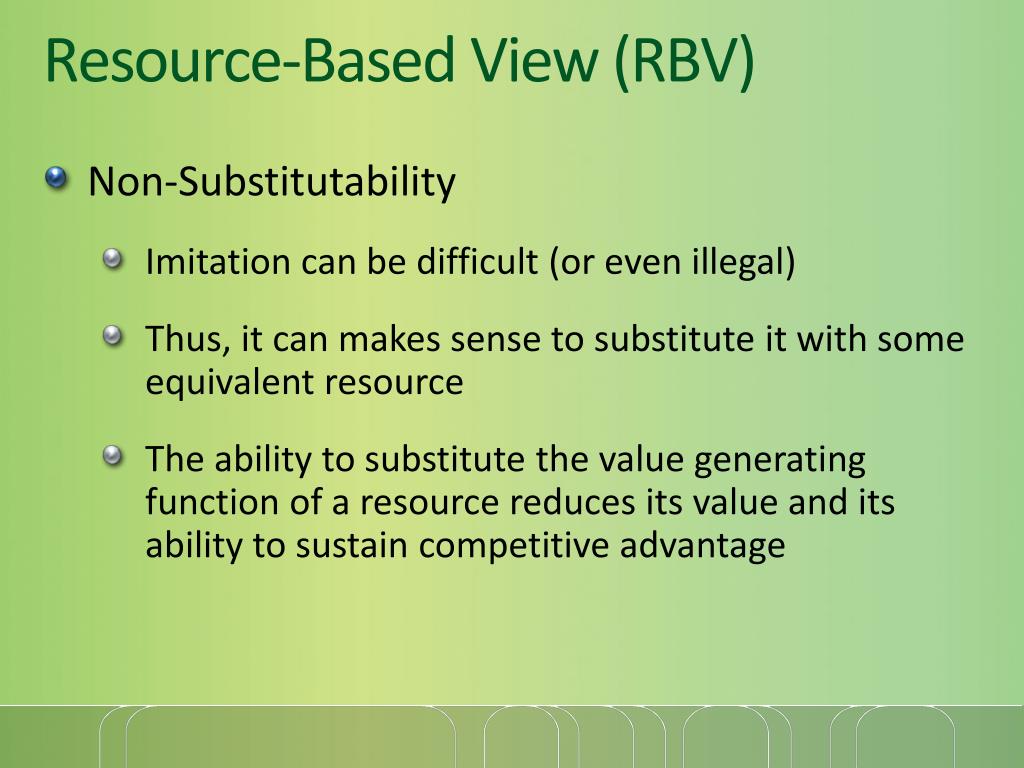 Resource-Based View (RBV)

Non-Substitutability

Imitation can be difficult (or even illegal)

Thus, it can makes sense to substitute it with some equivalent resource

The ability to substitute the value generating function of a resource reduces its value and its ability to sustain competitive advantage